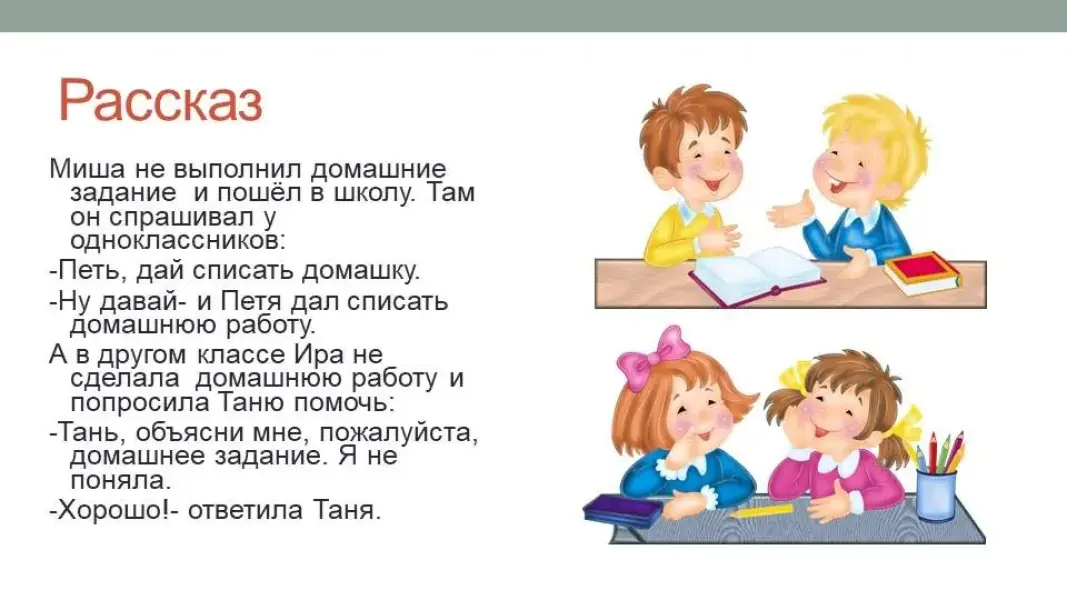 Рассказ

Миша не выполнил домашние задание и пошёл в школу. Там он спрашивал у одноклассников:

-Петь, дай списать домашку.

-Ну давай- и Петя дал списать домашнюю работу.

А в другом классе Ира не сделала домашнюю работу и попросила Таню помочь:

-Тань, объясни мне, пожалуйста, домашнее задание. Я не поняла.

-Хорошо!- ответила Таня.